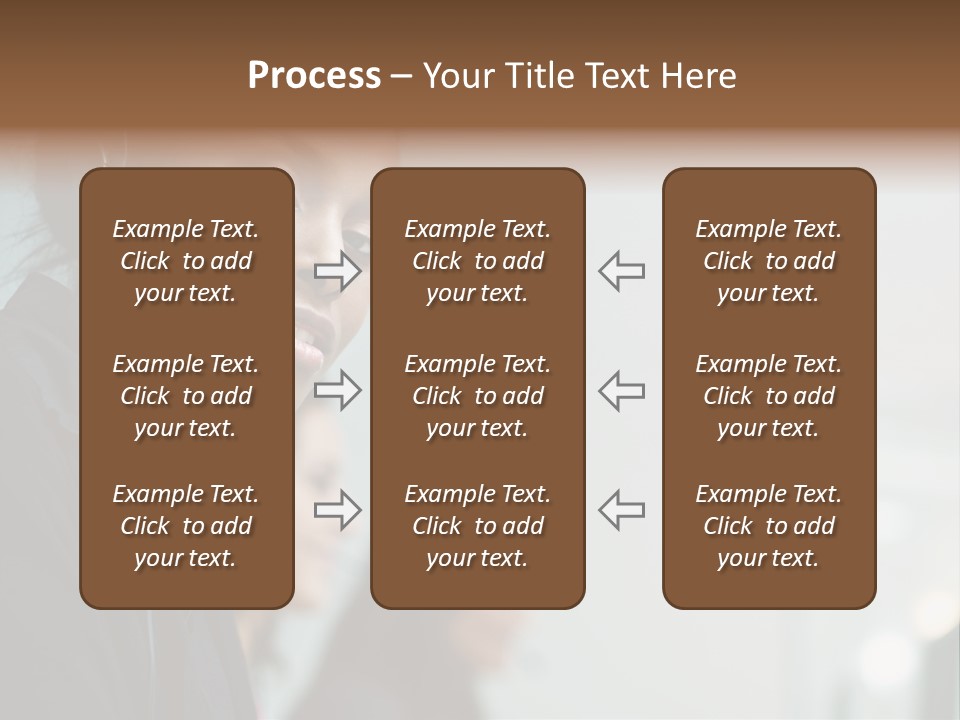 Process – Your Title Text Here

Example Text. Click to add your text.

Example Text. Click to add your text.

Example Text. Click to add your text.

Example Text. Click to add your text.

Example Text. Click to add your text.

Example Text. Click to add your text.

Example Text. Click to add your text.

Example Text. Click to add your text.

Example Text. Click to add your text.